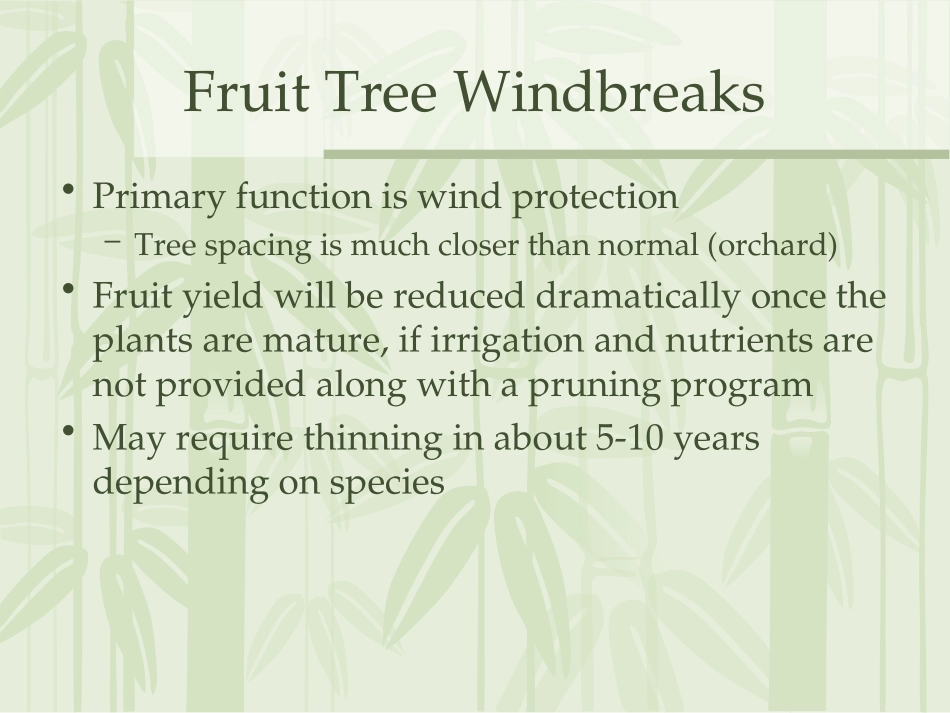 Fruit Tree Windbreaks

• Primary function is wind protection
  – Tree spacing is much closer than normal (orchard)
• Fruit yield will be reduced dramatically once the plants are mature, if irrigation and nutrients are not provided along with a pruning program
• May require thinning in about 5-10 years depending on species